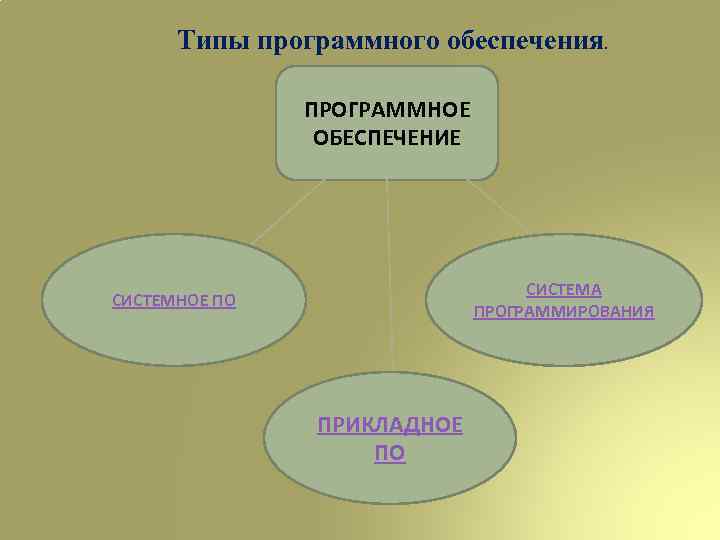 Типы программного обеспечения.

ПРОГРАММНОЕ ОБЕСПЕЧЕНИЕ

СИСТЕМНОЕ ПО

СИСТЕМА ПРОГРАММИРОВАНИЯ

ПРИКЛАДНОЕ ПО